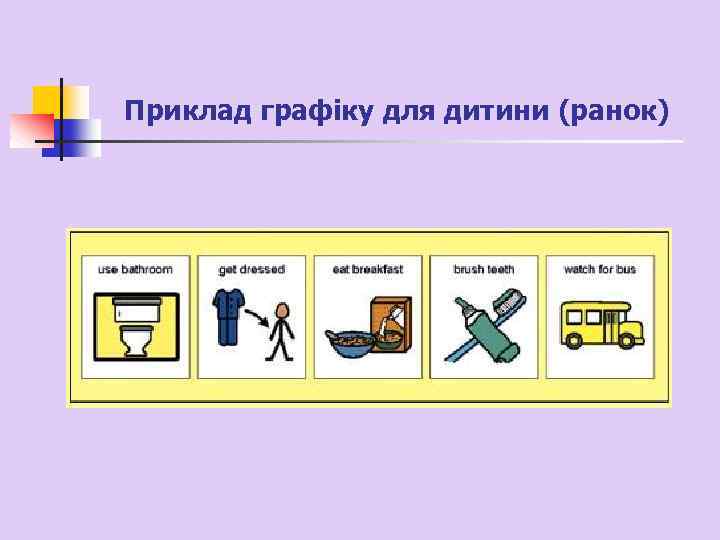 Приклад графіку для дитини (ранок)

use bathroom

get dressed

eat breakfast

brush teeth

watch for bus